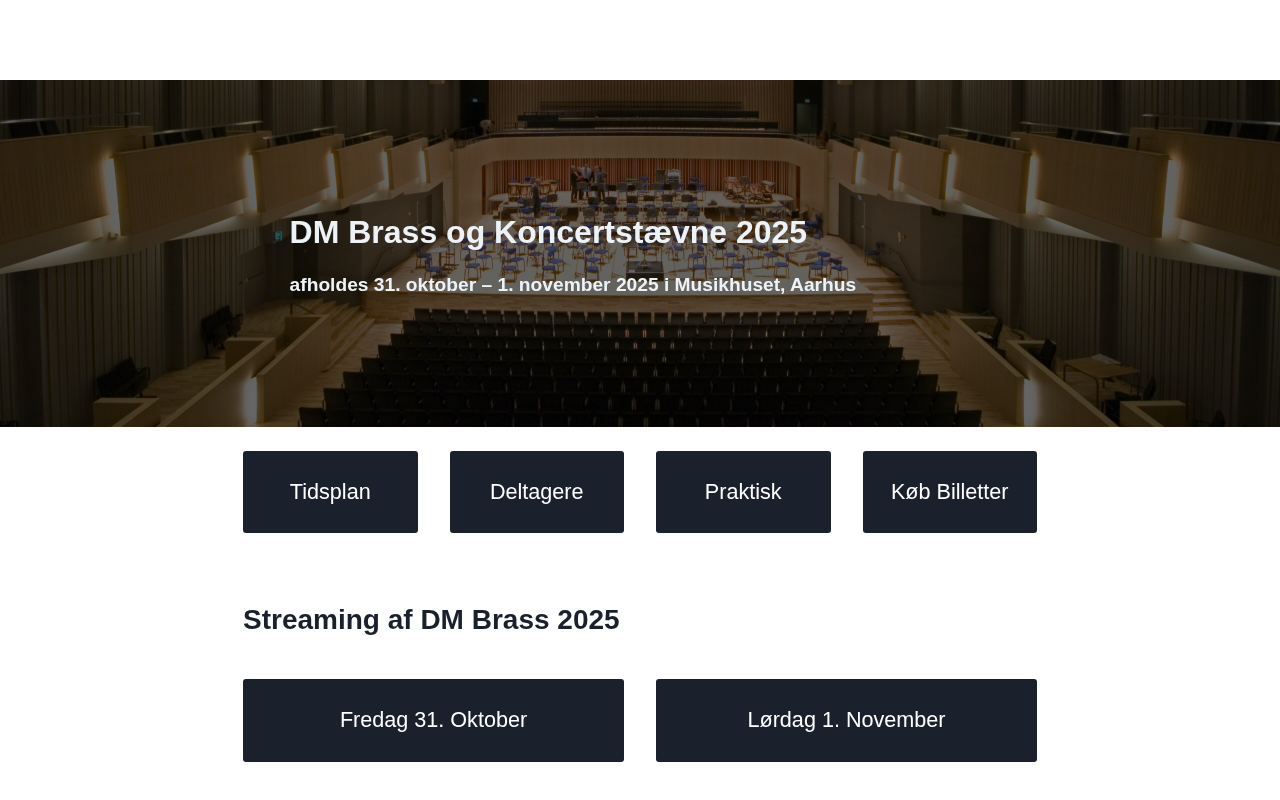 DM Brass og Koncertstævne 2025

afholdes 31. oktober – 1. november 2025 i Musikhuset, Aarhus

Tidsplan

Deltagere

Praktisk

Køb Billetter

Streaming af DM Brass 2025

Fredag 31. Oktober

Lørdag 1. November